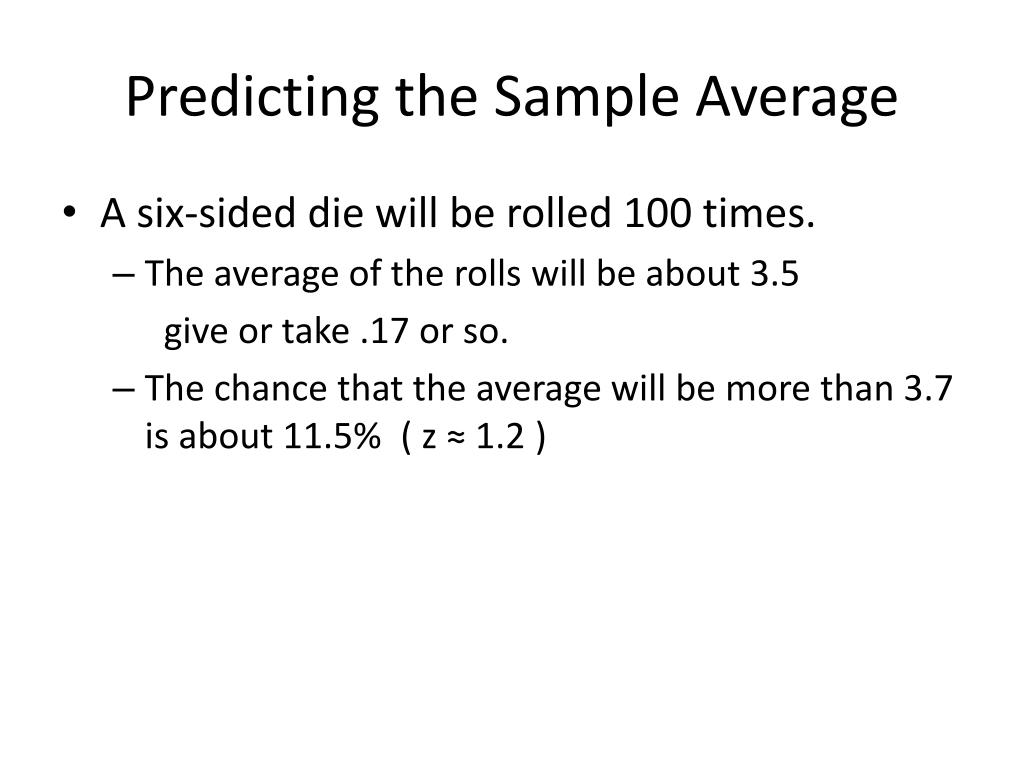 Predicting the Sample Average

• A six-sided die will be rolled 100 times.

– The average of the rolls will be about 3.5

give or take .17 or so.

– The chance that the average will be more than 3.7 is about 11.5% ( $z \approx 1.2$ )